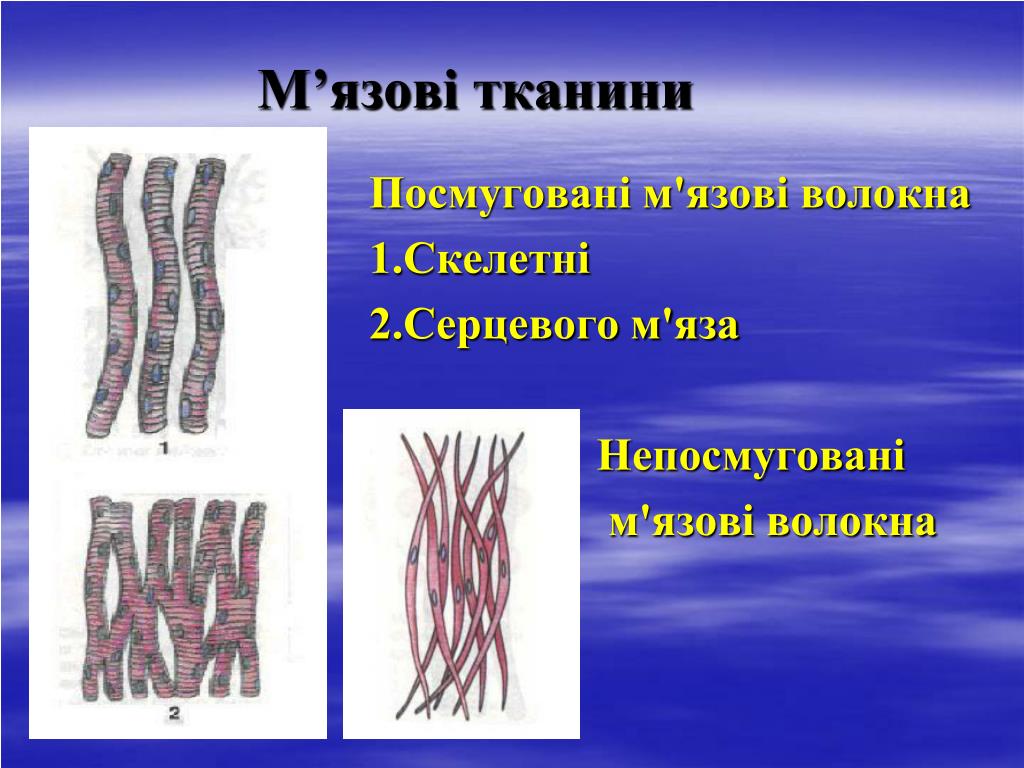 М’язові тканини

Посмуговані м'язові волокна
1.Скелетні
2.Серцевого м'яза

1

2

Непосмуговані
м'язові волокна